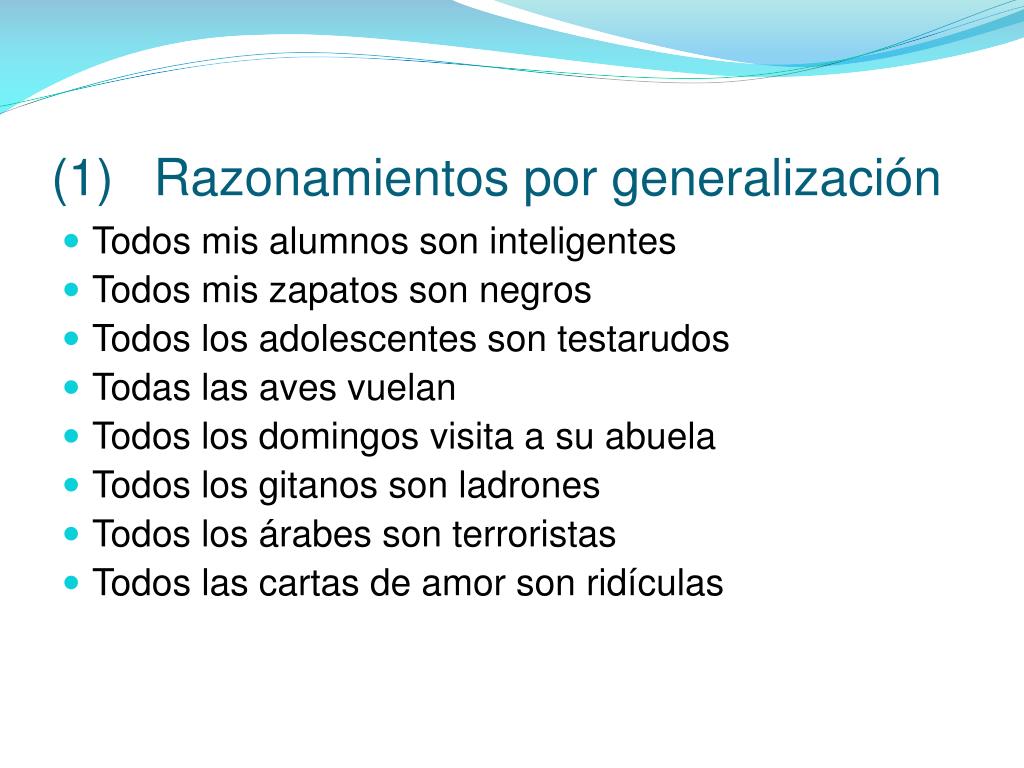 (1) Razonamientos por generalización

- Todos mis alumnos son inteligentes
- Todos mis zapatos son negros
- Todos los adolescentes son testarudos
- Todas las aves vuelan
- Todos los domingos visita a su abuela
- Todos los gitanos son ladrones
- Todos los árabes son terroristas
- Todos las cartas de amor son ridículas